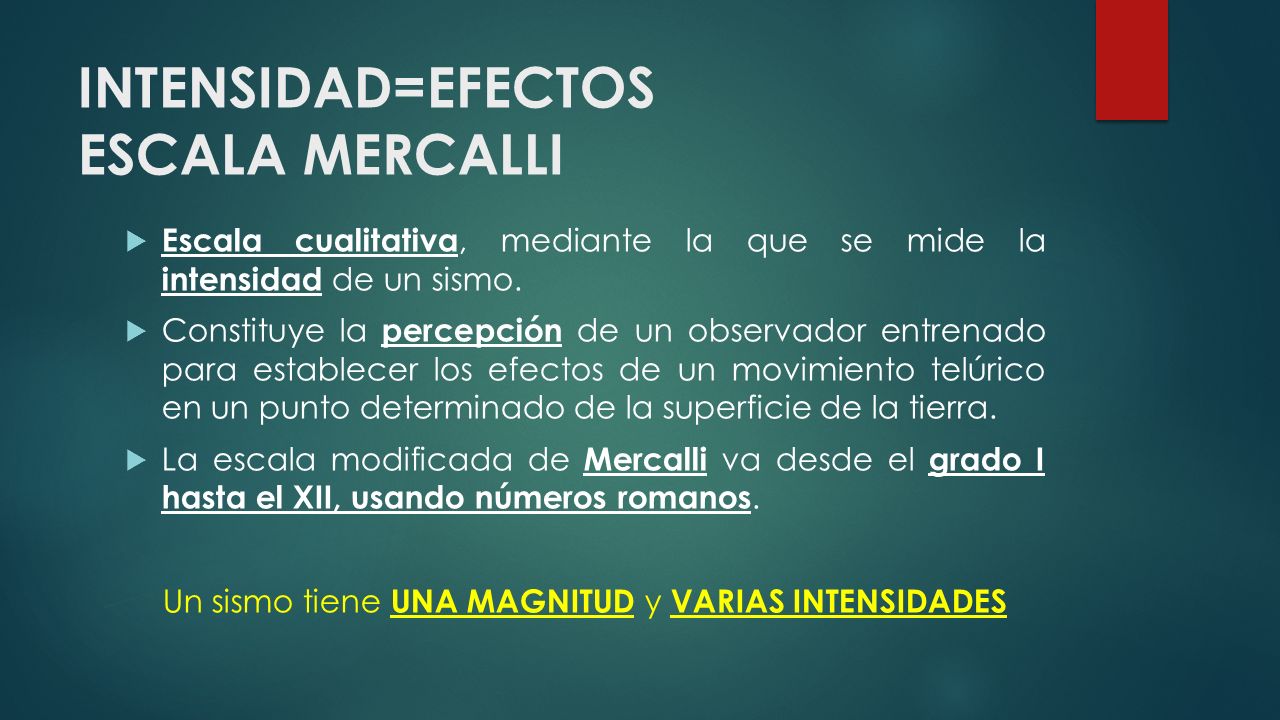 INTENSIDAD=EFECTOS
ESCALA MERCALLI

Escala cualitativa, mediante la que se mide la intensidad de un sismo.

Constituye la percepción de un observador entrenado para establecer los efectos de un movimiento telúrico en un punto determinado de la superficie de la tierra.

La escala modificada de Mercalli va desde el grado I hasta el XII, usando números romanos.

Un sismo tiene UNA MAGNITUD y VARIAS INTENSIDADES